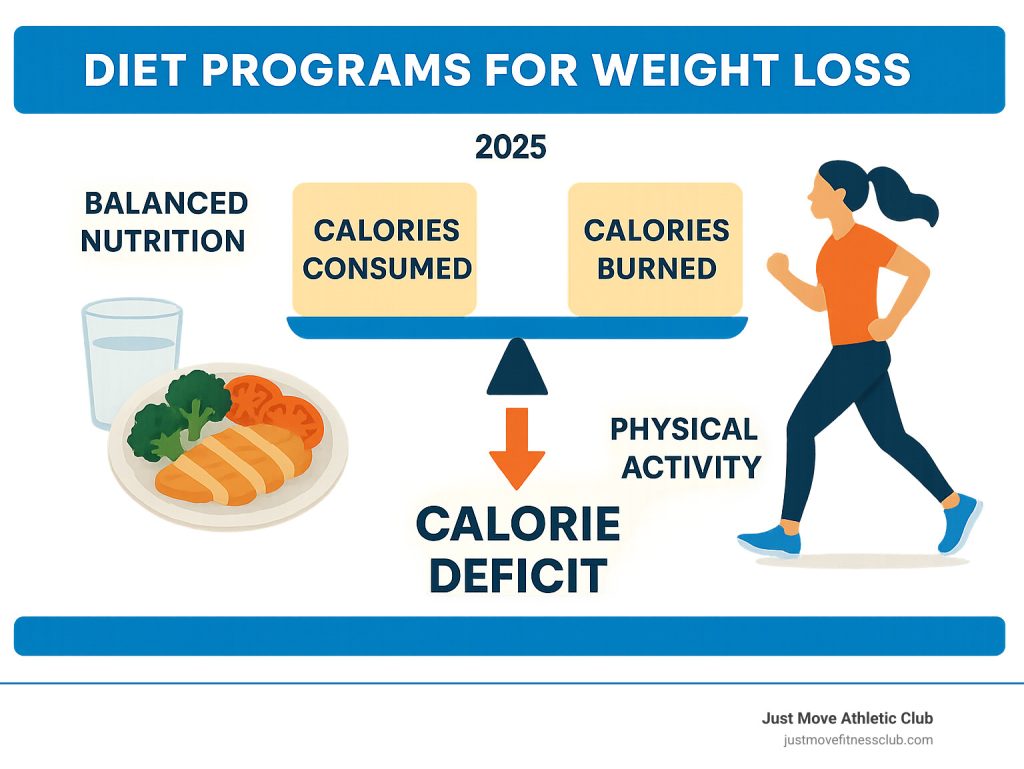 DIET PROGRAMS FOR WEIGHT LOSS

2025

BALANCED NUTRITION

CALORIES CONSUMED

CALORIES BURNED

PHYSICAL ACTIVITY

CALORIE DEFICIT

Just Move Athletic Club
justmovefitnessclub.com